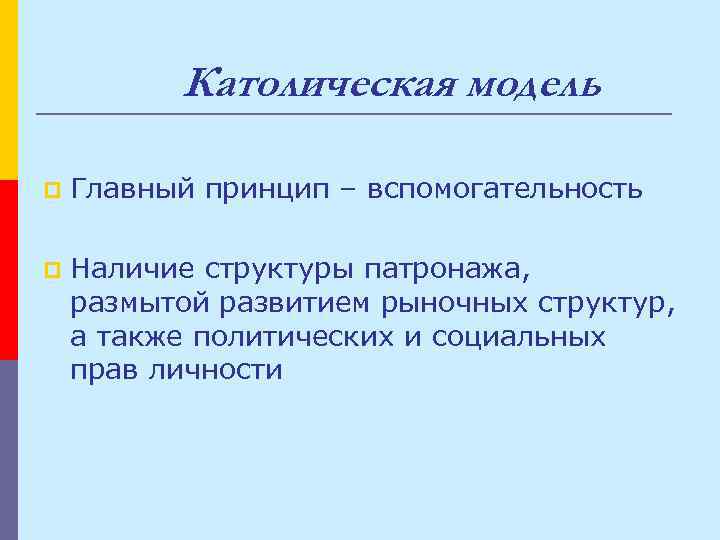 Католическая модель

Главный принцип – вспомогательность

Наличие структуры патронажа, размытой развитием рыночных структур, а также политических и социальных прав личности